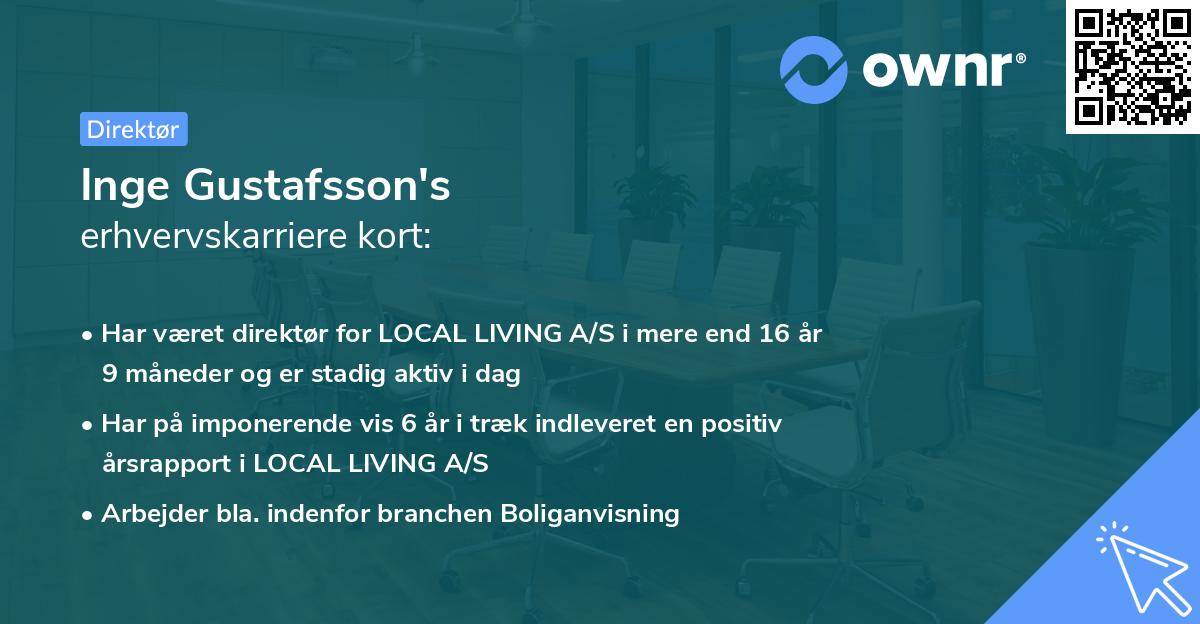 ownr®

Direktør

Inge Gustafsson's
erhvervskarriere kort:

• Har været direktør for LOCAL LIVING A/S i mere end 16 år 9 måneder og er stadig aktiv i dag

• Har på imponerende vis 6 år i træk indleveret en positiv årsrapport i LOCAL LIVING A/S

• Arbejder bla. indenfor branchen Boliganvisning